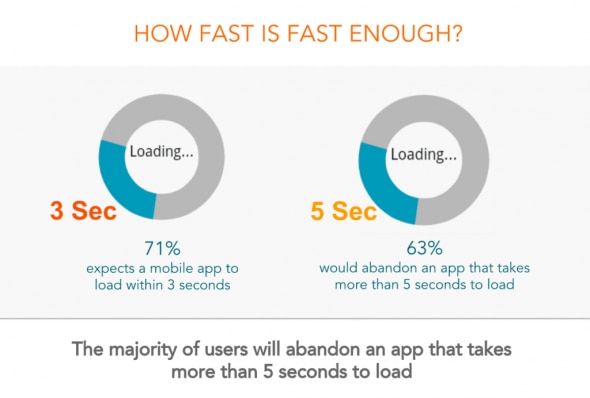 HOW FAST IS FAST ENOUGH?

Loading...

3 Sec

71%
expects a mobile app to load within 3 seconds

Loading...

5 Sec

63%
would abandon an app that takes more than 5 seconds to load

The majority of users will abandon an app that takes more than 5 seconds to load